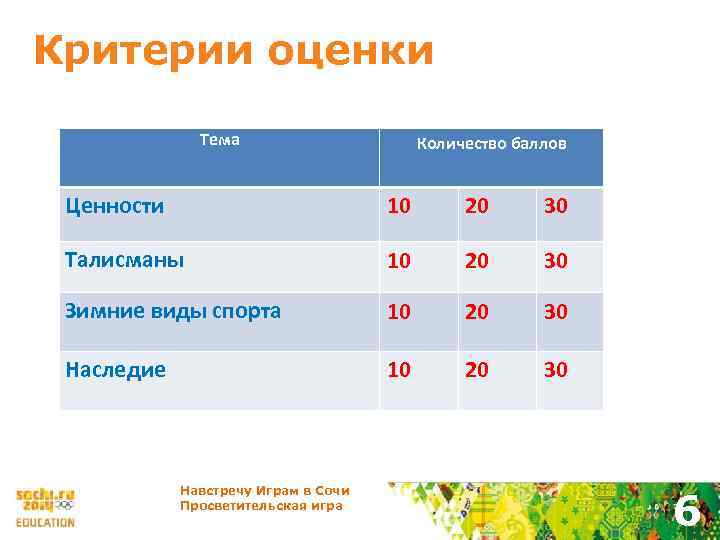 Критерии оценки

| Тема | Количество баллов | | |
|---|---|---|---|
| Ценности | 10 | 20 | 30 |
| Талисманы | 10 | 20 | 30 |
| Зимние виды спорта | 10 | 20 | 30 |
| Наследие | 10 | 20 | 30 |

sochi.ru 2014
EDUCATION

Навстречу Играм в Сочи
Просветительская игра

6